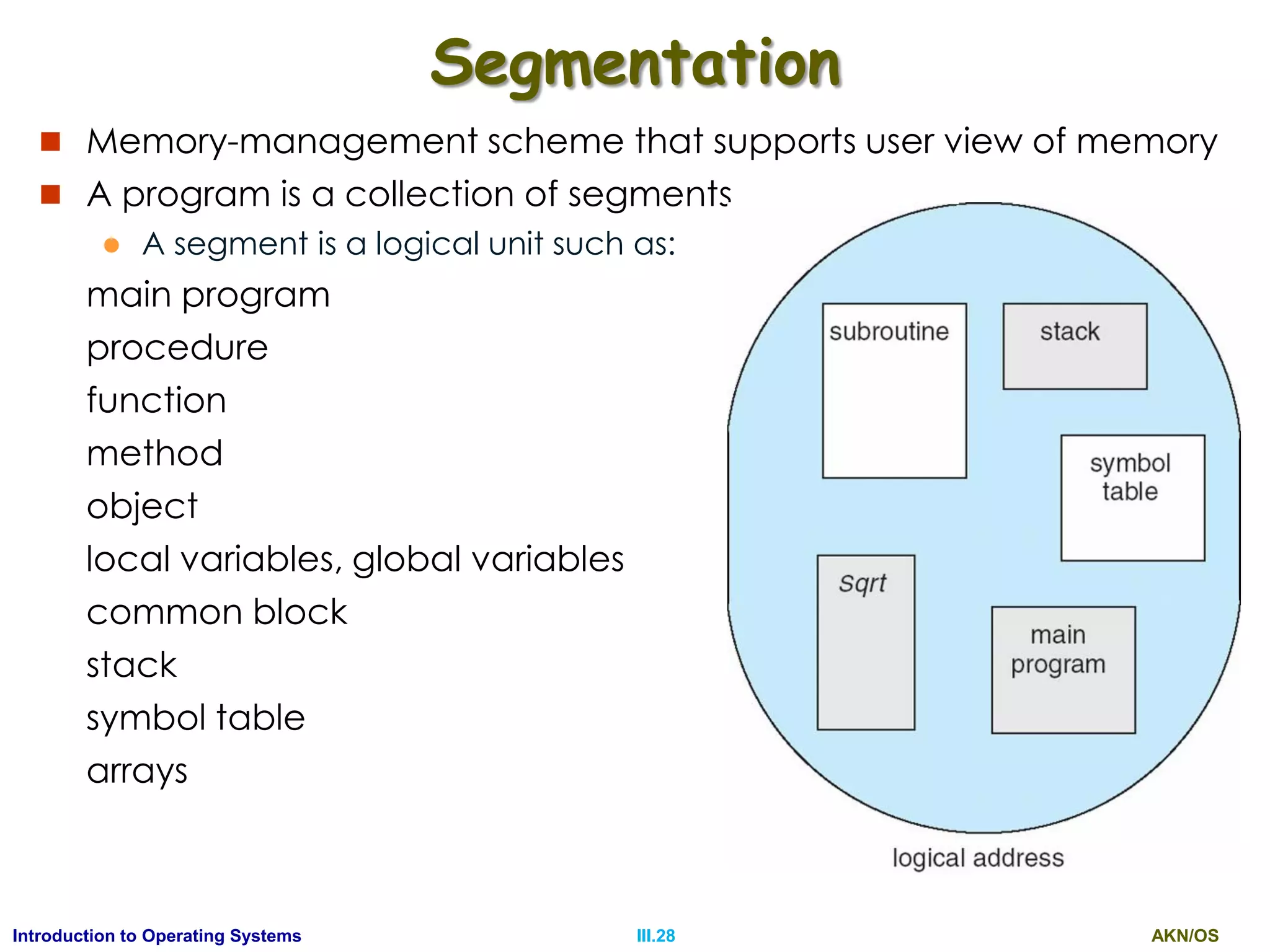 Segmentation

Memory-management scheme that supports user view of memory

A program is a collection of segments

A segment is a logical unit such as:

main program

procedure

function

method

object

local variables, global variables

common block

stack

symbol table

arrays

subroutine

stack

symbol table

Sqrt

main program

logical address

Introduction to Operating Systems

III.28

AKN/OS